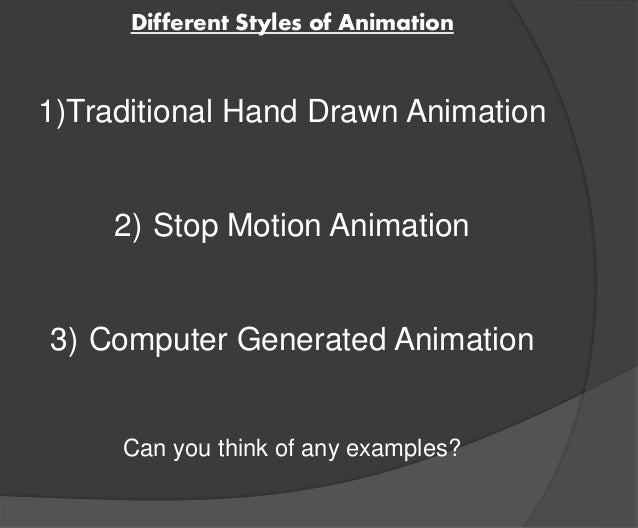 Different Styles of Animation

1)Traditional Hand Drawn Animation

2) Stop Motion Animation

3) Computer Generated Animation

Can you think of any examples?